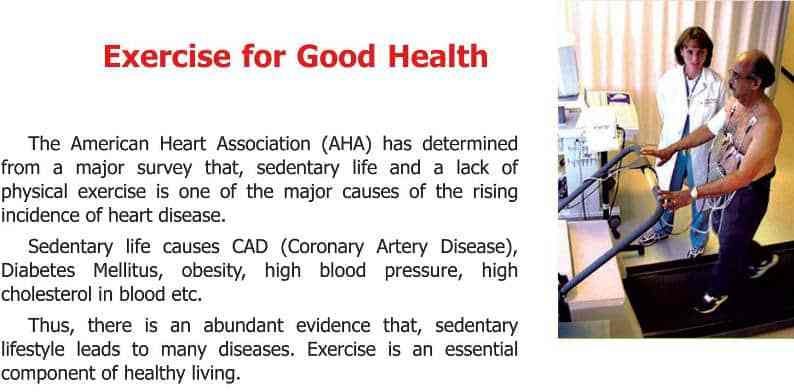 Exercise for Good Health

The American Heart Association (AHA) has determined from a major survey that, sedentary life and a lack of physical exercise is one of the major causes of the rising incidence of heart disease.

Sedentary life causes CAD (Coronary Artery Disease), Diabetes Mellitus, obesity, high blood pressure, high cholesterol in blood etc.

Thus, there is an abundant evidence that, sedentary lifestyle leads to many diseases. Exercise is an essential component of healthy living.